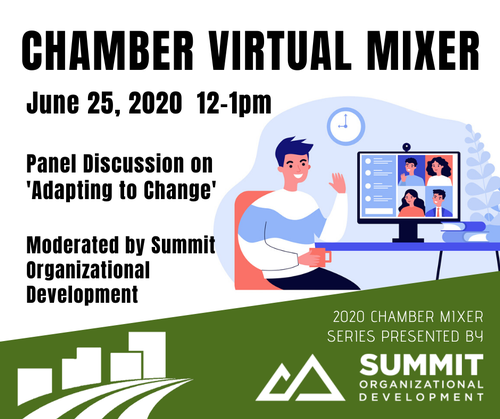 CHAMBER VIRTUAL MIXER

June 25, 2020 12-1pm

Panel Discussion on 'Adapting to Change'

Moderated by Summit Organizational Development

2020 CHAMBER MIXER SERIES PRESENTED BY

SUMMIT ORGANIZATIONAL DEVELOPMENT